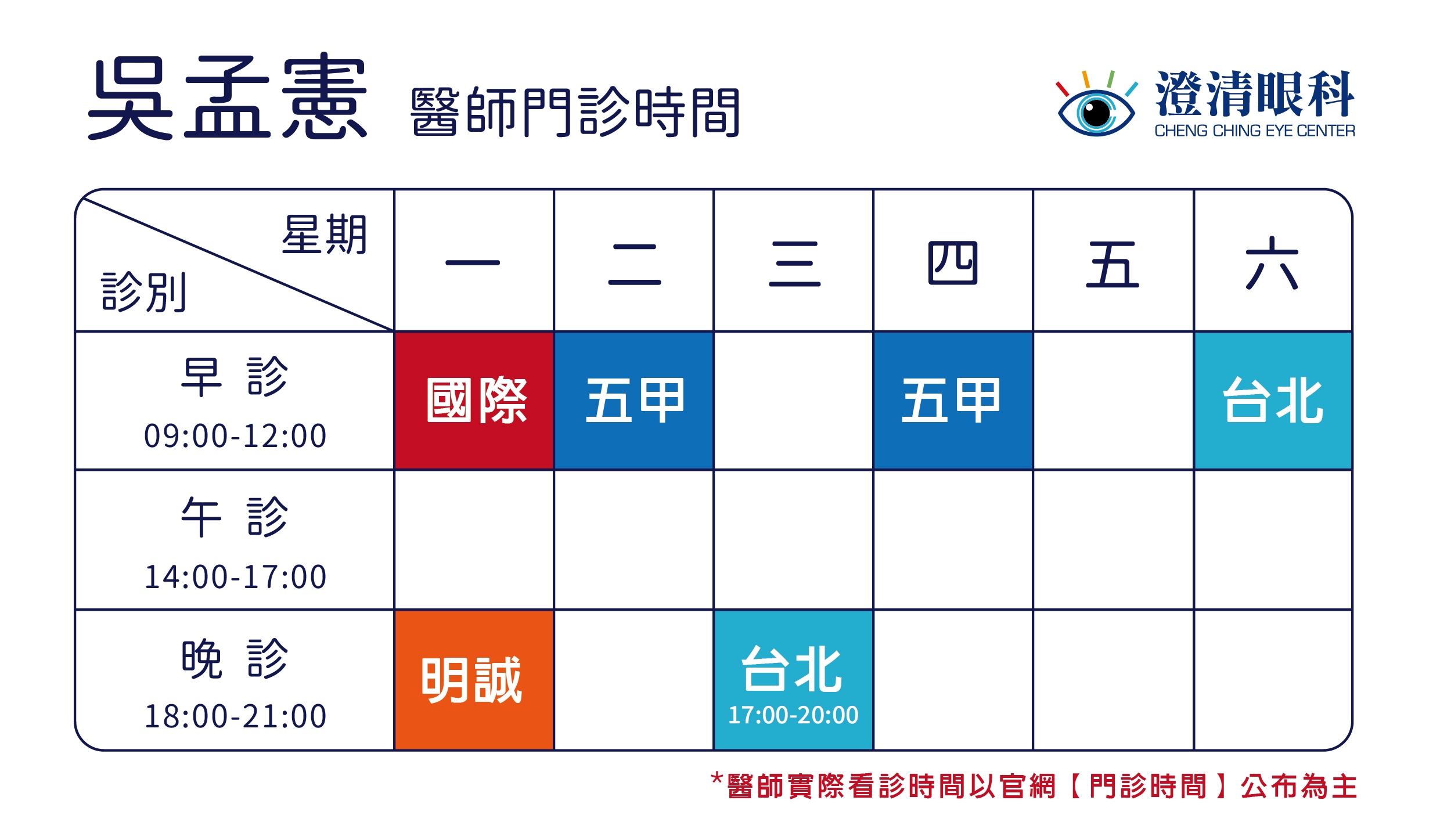 吳孟憲 醫師門診時間

澄清眼科
CHENG CHING EYE CENTER

| 星期 / 診別 | 一 | 二 | 三 | 四 | 五 | 六 |
|---|---|---|---|---|---|---|
| 早 診 09:00-12:00 | 國際 | 五甲 | | 五甲 | | 台北 |
| 午 診 14:00-17:00 | | | | | | |
| 晚 診 18:00-21:00 | 明誠 | | 台北 17:00-20:00 | | | |

*醫師實際看診時間以官網【門診時間】公布為主